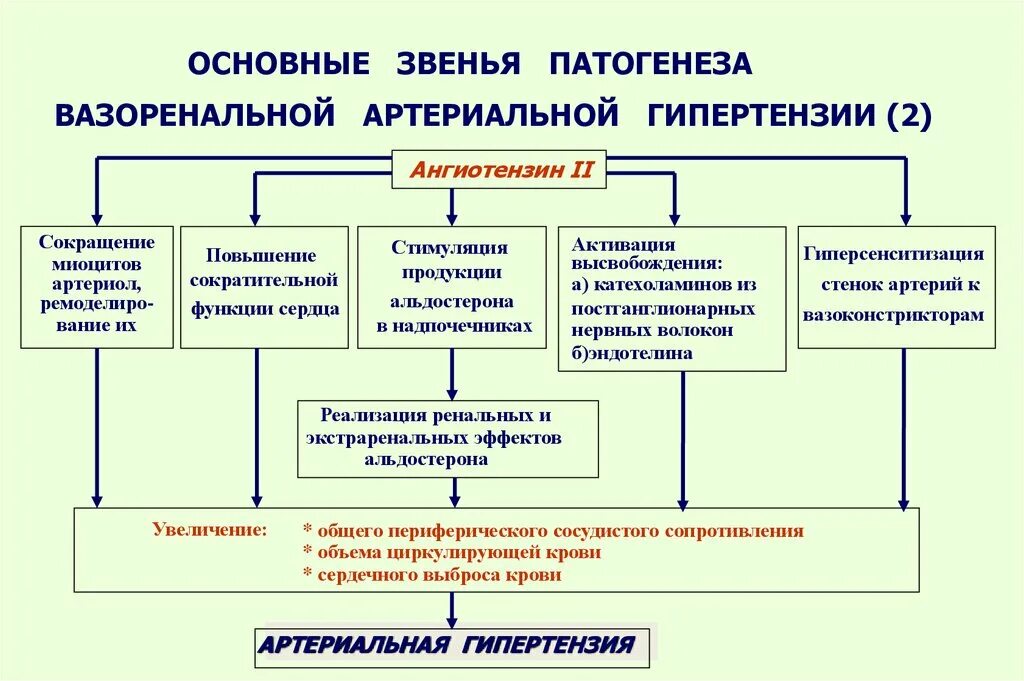 ОСНОВНЫЕ ЗВЕНЬЯ ПАТОГЕНЕЗА ВАЗОРЕНАЛЬНОЙ АРТЕРИАЛЬНОЙ ГИПЕРТЕНЗИИ (2)

Ангиотензин II

Сокращение миоцитов артериол, ремоделирование их

Повышение сократительной функции сердца

Стимуляция продукции альдостерона в надпочечниках

Активация высвобождения: а) катехоламинов из постганглионарных нервных волокон б)эндотелина

Гиперсенситизация стенок артерий к вазоконстрикторам

Реализация ренальных и экстраренальных эффектов альдостерона

Увеличение: * общего периферического сосудистого сопротивления
* объема циркулирующей крови
* сердечного выброса крови

АРТЕРИАЛЬНАЯ ГИПЕРТЕНЗИЯ